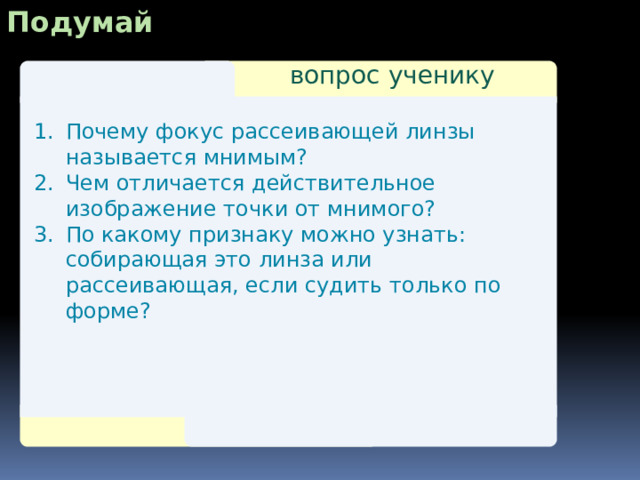 Подумай

вопрос ученику

1. Почему фокус рассеивающей линзы называется мнимым?
2. Чем отличается действительное изображение точки от мнимого?
3. По какому признаку можно узнать: собирающая это линза или рассеивающая, если судить только по форме?